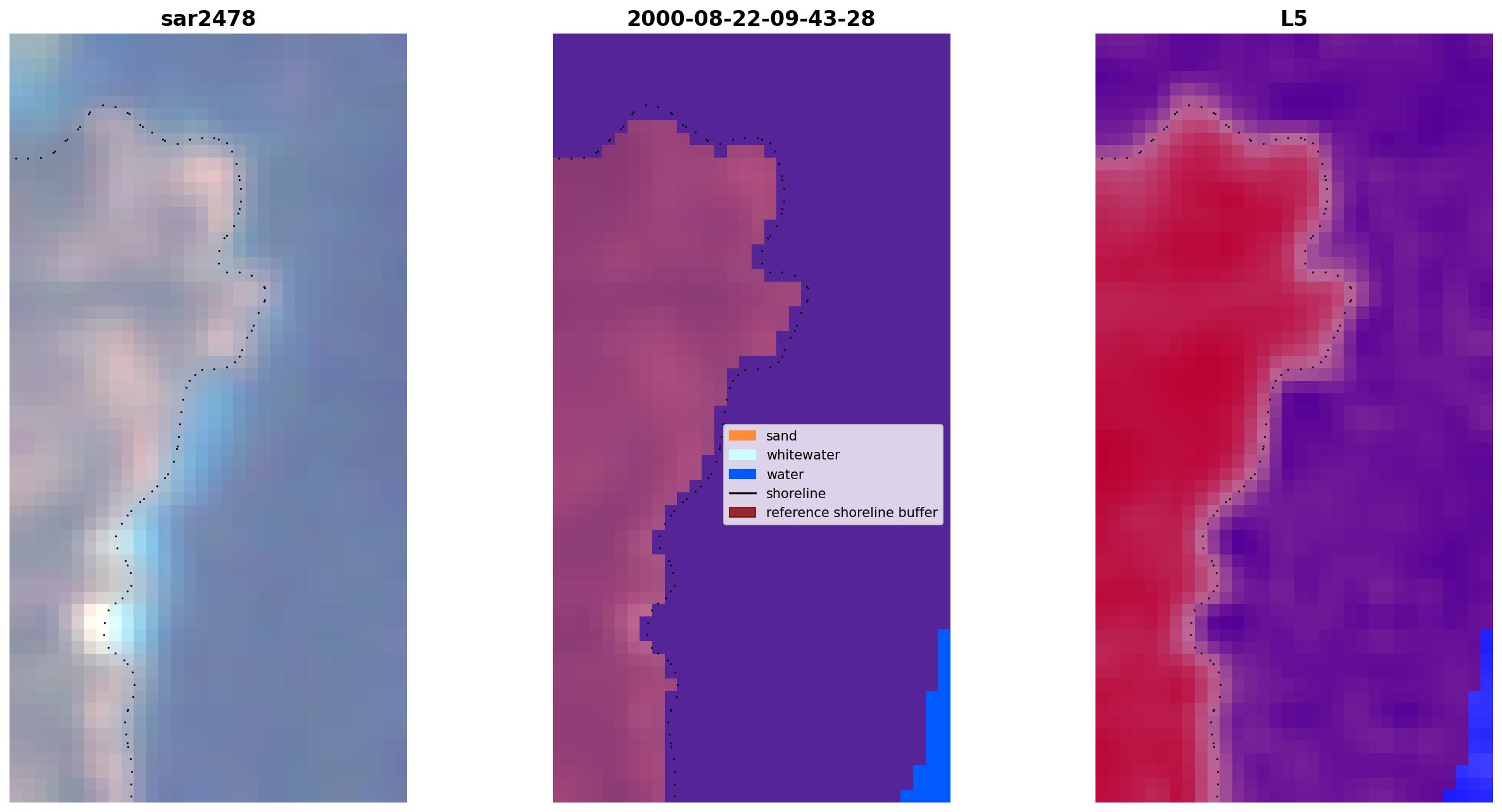 sar2478

2000-08-22-09-43-28

L5

sand
whitewater
water
shoreline
reference shoreline buffer